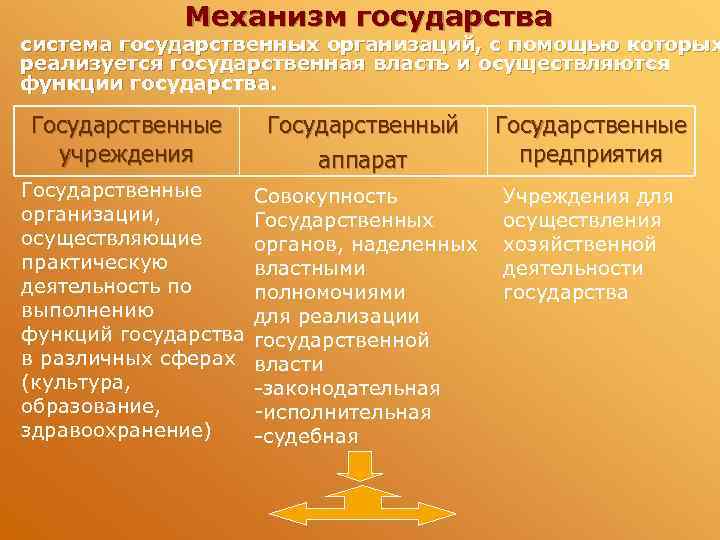 Механизм государства

система государственных организаций, с помощью которых реализуется государственная власть и осуществляются функции государства.

| Государственные учреждения | Государственный аппарат | Государственные предприятия |
|---|---|---|
| Государственные организации, осуществляющие практическую деятельность по выполнению функций государства в различных сферах (культура, образование, здравоохранение) | Совокупность Государственных органов, наделенных властными полномочиями для реализации государственной власти -законодательная -исполнительная -судебная | Учреждения для осуществления хозяйственной деятельности государства |